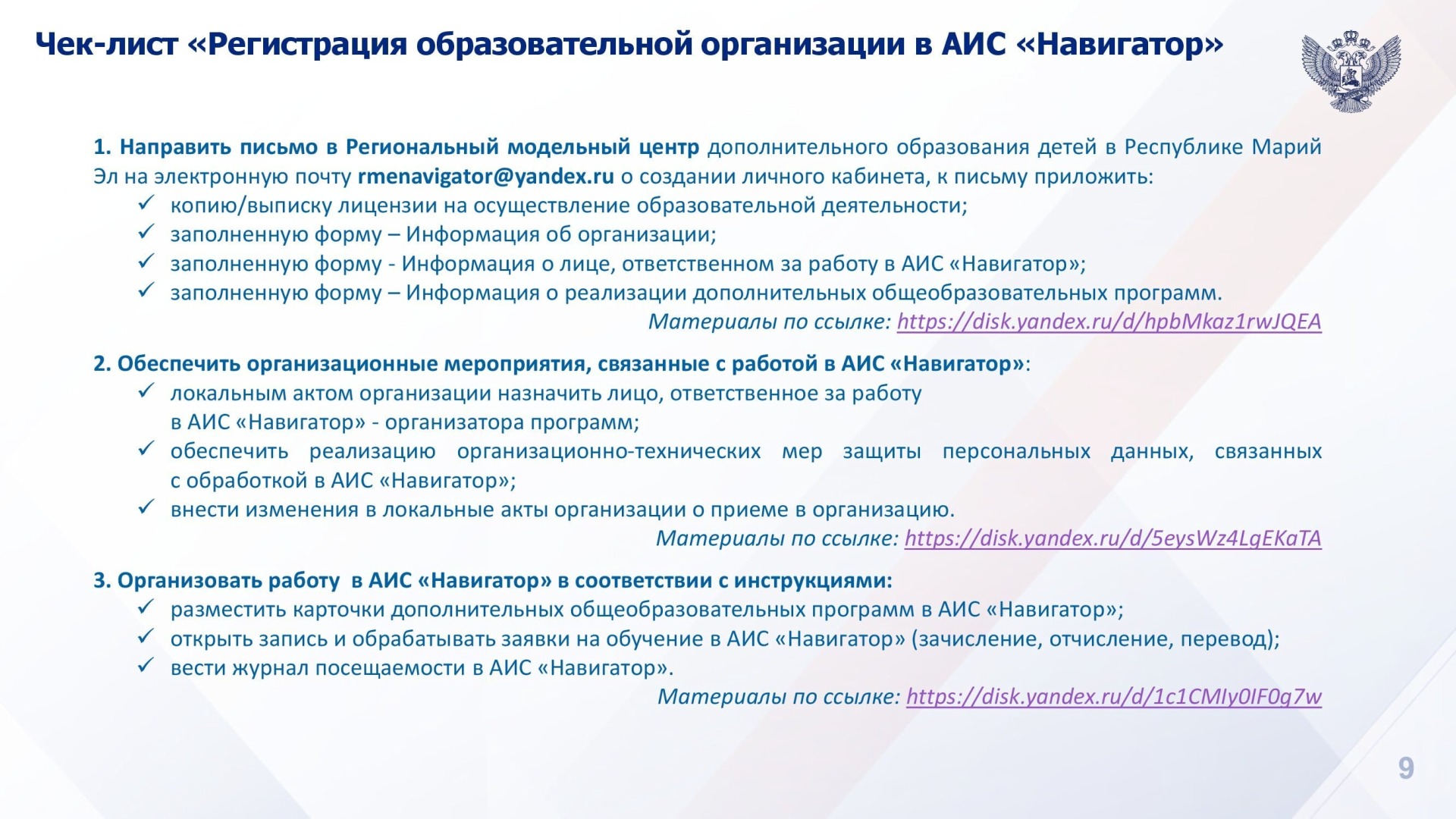 Чек-лист «Регистрация образовательной организации в АИС «Навигатор»

1. Направить письмо в Региональный модельный центр дополнительного образования детей в Республике Марий Эл на электронную почту rmenavigator@yandex.ru о создании личного кабинета, к письму приложить:
✓ копию/выписку лицензии на осуществление образовательной деятельности;
✓ заполненную форму – Информация об организации;
✓ заполненную форму - Информация о лице, ответственном за работу в АИС «Навигатор»;
✓ заполненную форму – Информация о реализации дополнительных общеобразовательных программ.
Материалы по ссылке: https://disk.yandex.ru/d/hpbMkaz1rwJQEA

2. Обеспечить организационные мероприятия, связанные с работой в АИС «Навигатор»:
✓ локальным актом организации назначить лицо, ответственное за работу в АИС «Навигатор» - организатора программ;
✓ обеспечить реализацию организационно-технических мер защиты персональных данных, связанных с обработкой в АИС «Навигатор»;
✓ внести изменения в локальные акты организации о приеме в организацию.
Материалы по ссылке: https://disk.yandex.ru/d/5eysWz4LgEKaTA

3. Организовать работу в АИС «Навигатор» в соответствии с инструкциями:
✓ разместить карточки дополнительных общеобразовательных программ в АИС «Навигатор»;
✓ открыть запись и обрабатывать заявки на обучение в АИС «Навигатор» (зачисление, отчисление, перевод);
✓ вести журнал посещаемости в АИС «Навигатор».
Материалы по ссылке: https://disk.yandex.ru/d/1c1CMIy0IF0g7w

9